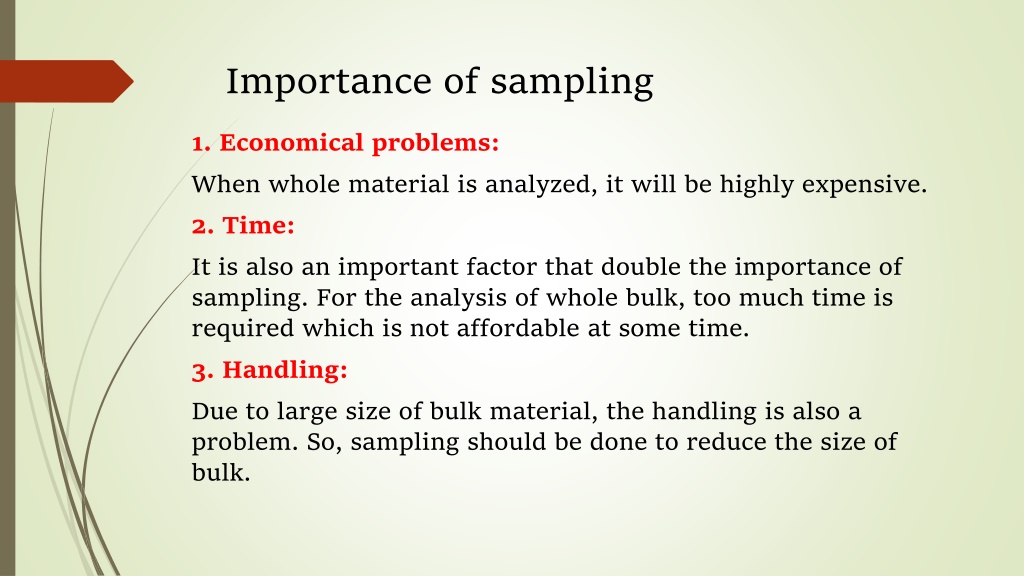 Importance of sampling

1. Economical problems:

When whole material is analyzed, it will be highly expensive.

2. Time:

It is also an important factor that double the importance of sampling. For the analysis of whole bulk, too much time is required which is not affordable at some time.

3. Handling:

Due to large size of bulk material, the handling is also a problem. So, sampling should be done to reduce the size of bulk.